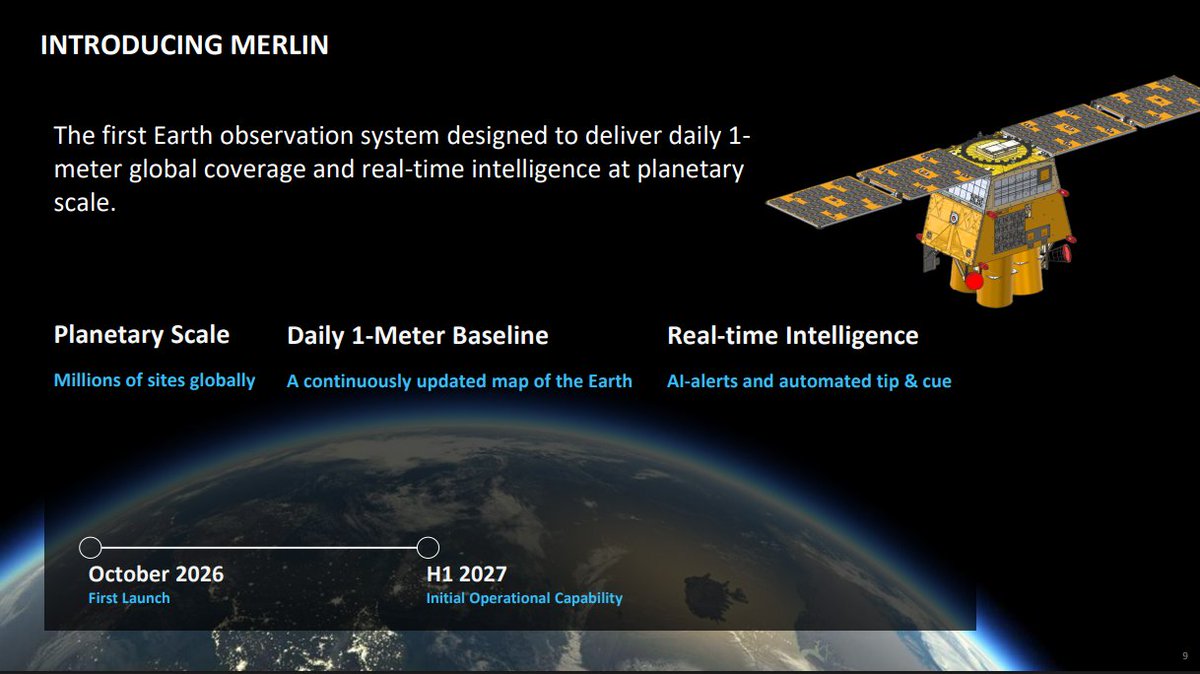 INTRODUCING MERLIN

The first Earth observation system designed to deliver daily 1-meter global coverage and real-time intelligence at planetary scale.

Planetary Scale

Millions of sites globally

Daily 1-Meter Baseline

A continuously updated map of the Earth

Real-time Intelligence

AI-alerts and automated tip & cue

October 2026
First Launch

H1 2027
Initial Operational Capability

9